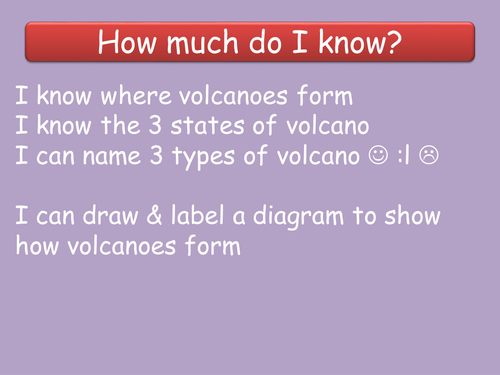 How much do I know?

I know where volcanoes form
I know the 3 states of volcano
I can name 3 types of volcano ☺ :l ☹

I can draw & label a diagram to show how volcanoes form